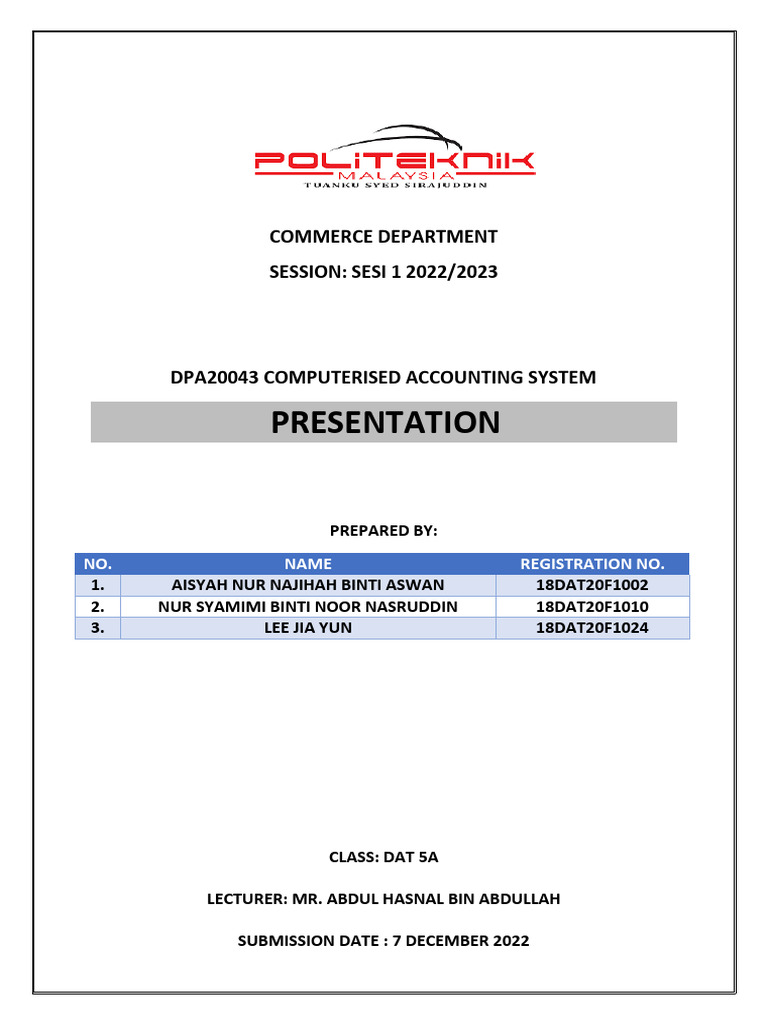 POLITEKNIK
MALAYSIA
TUANKU SYED SIRAJUDDIN

COMMERCE DEPARTMENT

SESSION: SESI 1 2022/2023

DPA20043 COMPUTERISED ACCOUNTING SYSTEM

PRESENTATION

PREPARED BY:

| NO. | NAME | REGISTRATION NO. |
|---|---|---|
| 1. | AISYAH NUR NAJIHAH BINTI ASWAN | 18DAT20F1002 |
| 2. | NUR SYAMIMI BINTI NOOR NASRUDDIN | 18DAT20F1010 |
| 3. | LEE JIA YUN | 18DAT20F1024 |

CLASS: DAT 5A

LECTURER: MR. ABDUL HASNAL BIN ABDULLAH

SUBMISSION DATE : 7 DECEMBER 2022